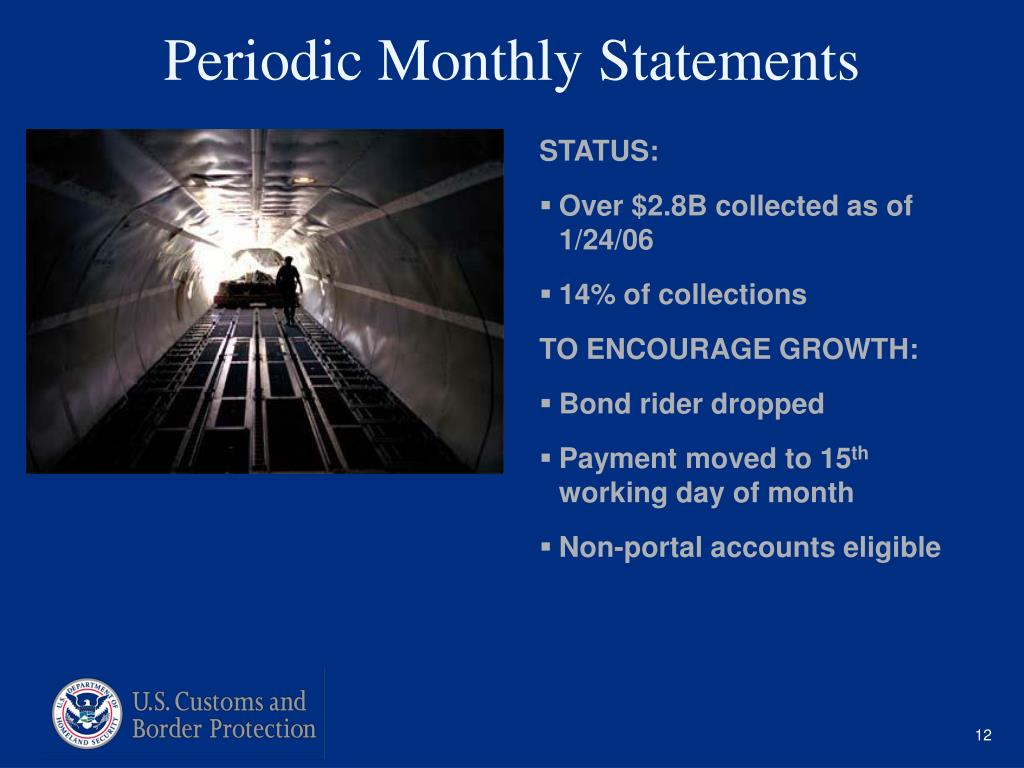 Periodic Monthly Statements

STATUS:

▪ Over \$2.8B collected as of 1/24/06

▪ 14% of collections

TO ENCOURAGE GROWTH:

▪ Bond rider dropped

▪ Payment moved to 15$^{th}$ working day of month

▪ Non-portal accounts eligible

U.S. DEPARTMENT OF HOMELAND SECURITY

U.S. Customs and Border Protection

12